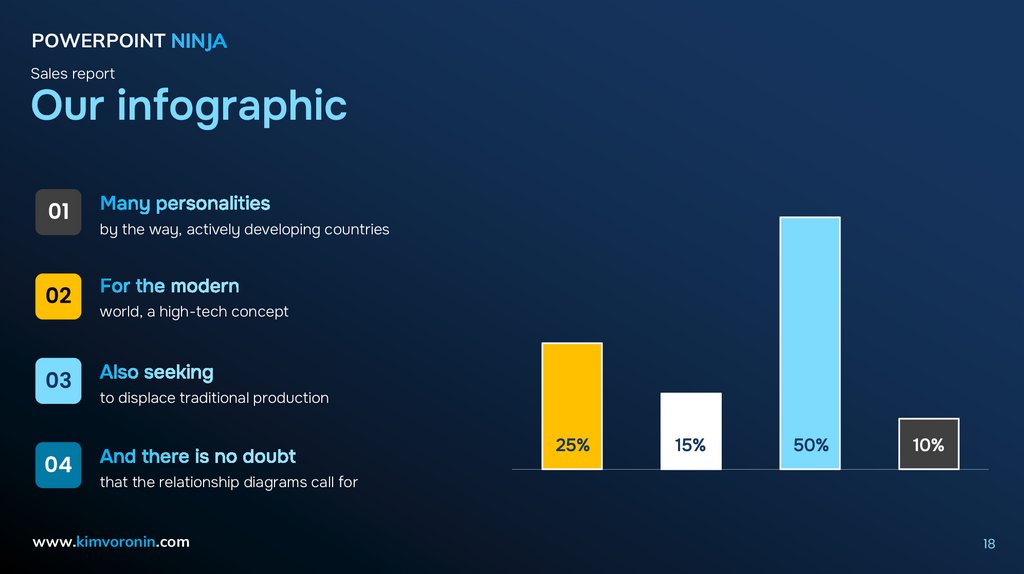 POWERPOINT NINJA

Sales report

Our infographic

01 Many personalities
by the way, actively developing countries

02 For the modern
world, a high-tech concept

03 Also seeking
to displace traditional production

04 And there is no doubt
that the relationship diagrams call for

25%
15%
50%
10%

www.kimvoronin.com

18